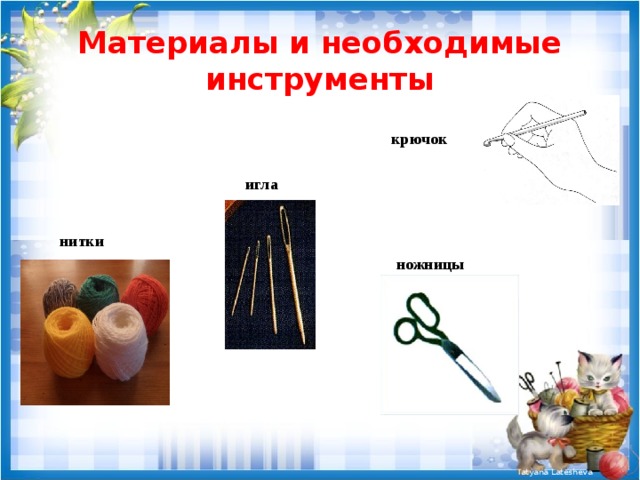 Материалы и необходимые инструменты

крючок

игла

нитки

ножницы

Tatyana Latesheva